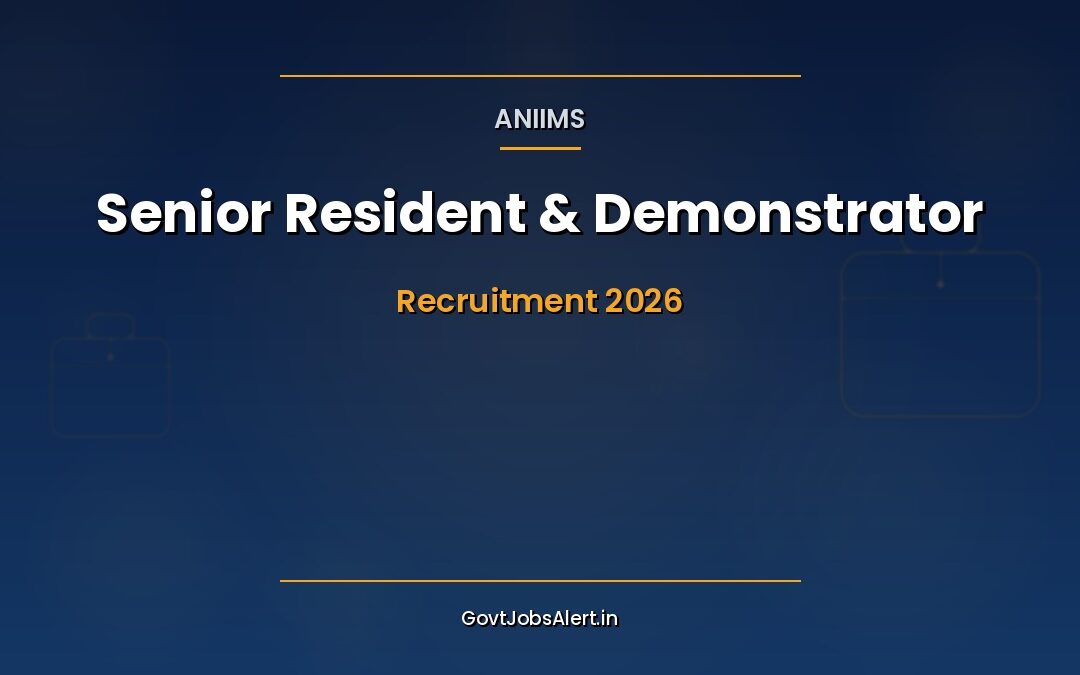 ANIIMS

Senior Resident & Demonstrator

Recruitment 2026

GovtJobsAlert.in